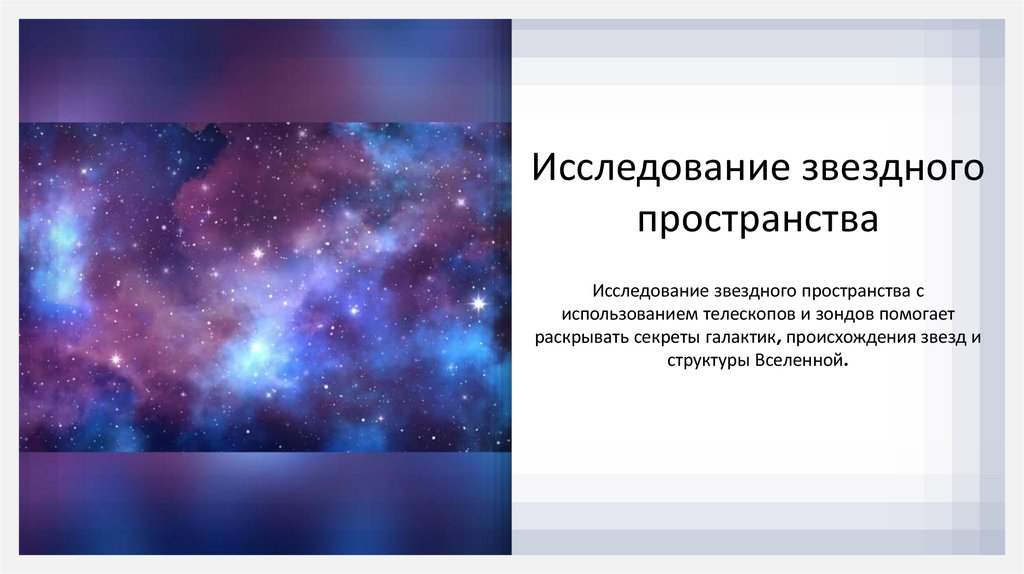 Исследование звездного пространства

Исследование звездного пространства с использованием телескопов и зондов помогает раскрывать секреты галактик, происхождения звезд и структуры Вселенной.